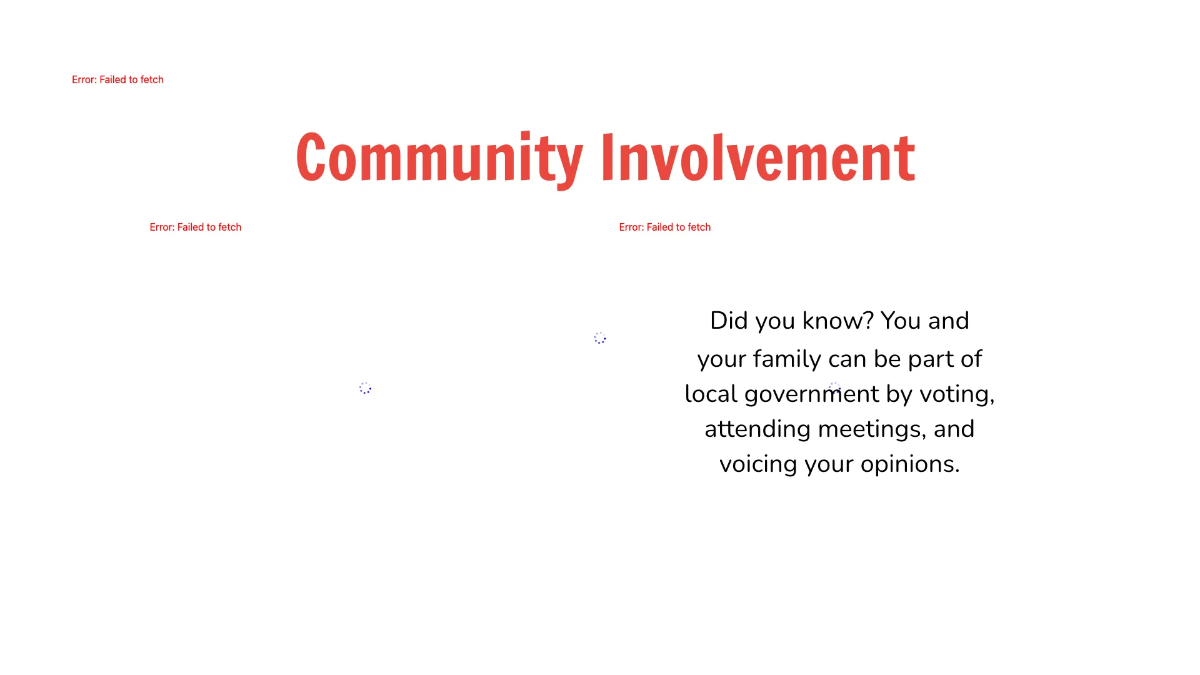 Error: Failed to fetch

Community Involvement

Error: Failed to fetch

Error: Failed to fetch

Did you know? You and your family can be part of local government by voting, attending meetings, and voicing your opinions.